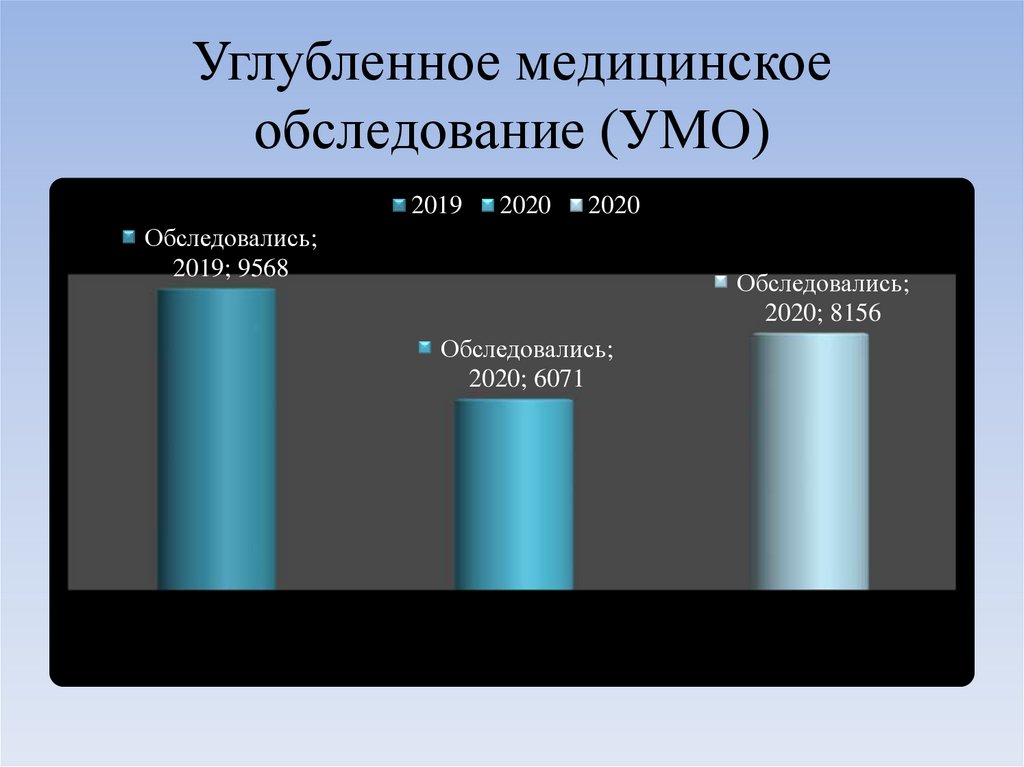 Углубленное медицинское обследование (УМО)

2019 2020 2020

Обследовались; 2019; 9568

Обследовались; 2020; 6071

Обследовались; 2020; 8156